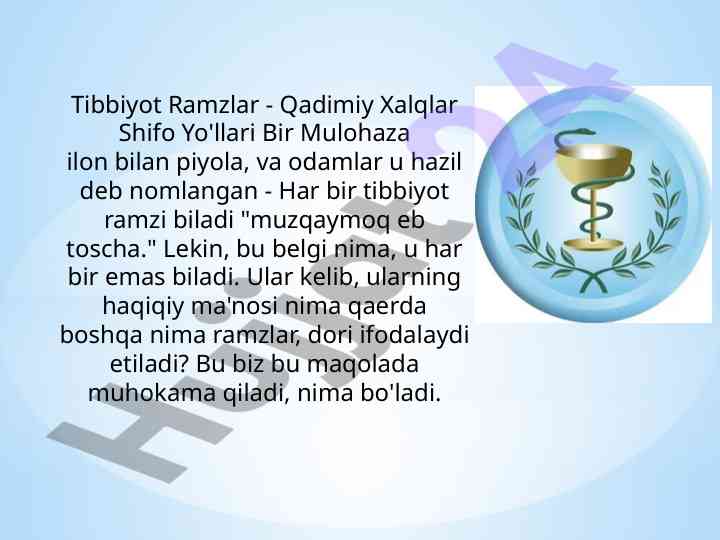 Tibbiyot Ramzlar - Qadimiy Xalqlar Shifo Yo'llari Bir Mulohaza ilon bilan piyola, va odamlar u hazil deb nomlangan - Har bir tibbiyot ramzi biladi "muzqaymoq eb toscha." Lekin, bu belgi nima, u har bir emas biladi. Ular kelib, ularning haqiqiy ma'nosi nima qaerda boshqa nima ramzlar, dori ifodalaydi etiladi? Bu biz bu maqolada muhokama qiladi, nima bo'ladi.

Hujjat24